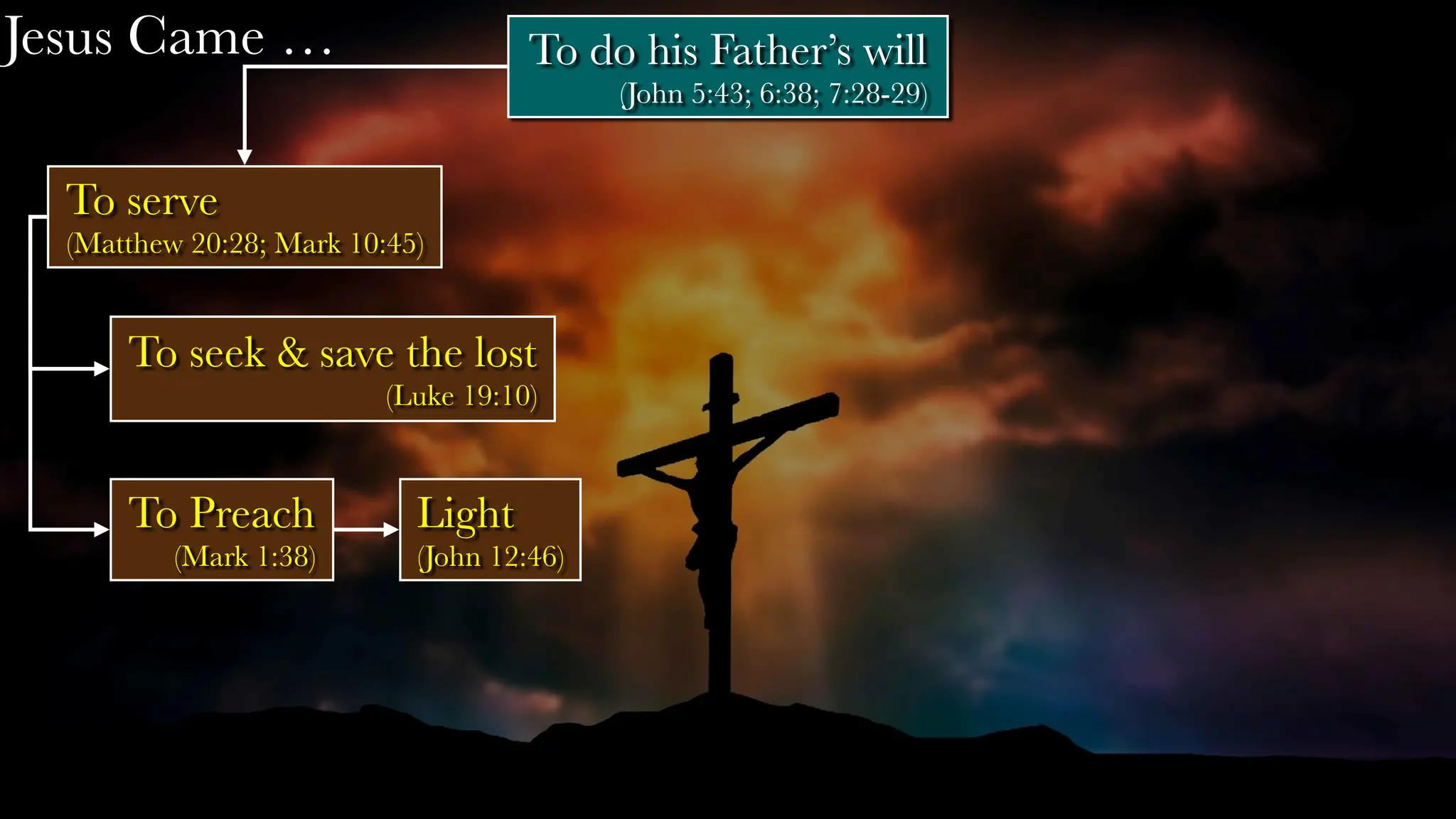 Jesus Came …

To do his Father's will
(John 5:43; 6:38; 7:28-29)

To serve
(Matthew 20:28; Mark 10:45)

To seek & save the lost
(Luke 19:10)

To Preach
(Mark 1:38)

Light
(John 12:46)